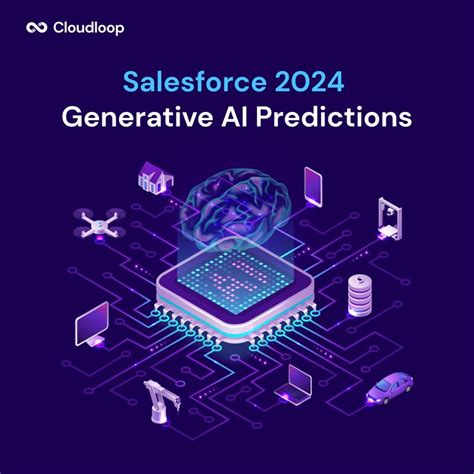 Cloudloop

Salesforce 2024
Generative AI Predictions